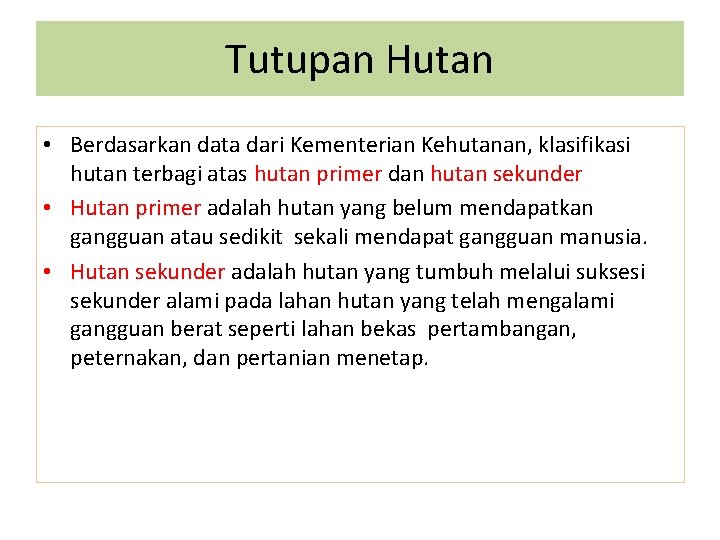 Tutupan Hutan

• Berdasarkan data dari Kementerian Kehutanan, klasifikasi hutan terbagi atas hutan primer dan hutan sekunder

• Hutan primer adalah hutan yang belum mendapatkan gangguan atau sedikit sekali mendapat gangguan manusia.

• Hutan sekunder adalah hutan yang tumbuh melalui suksesi sekunder alami pada lahan hutan yang telah mengalami gangguan berat seperti lahan bekas pertambangan, peternakan, dan pertanian menetap.